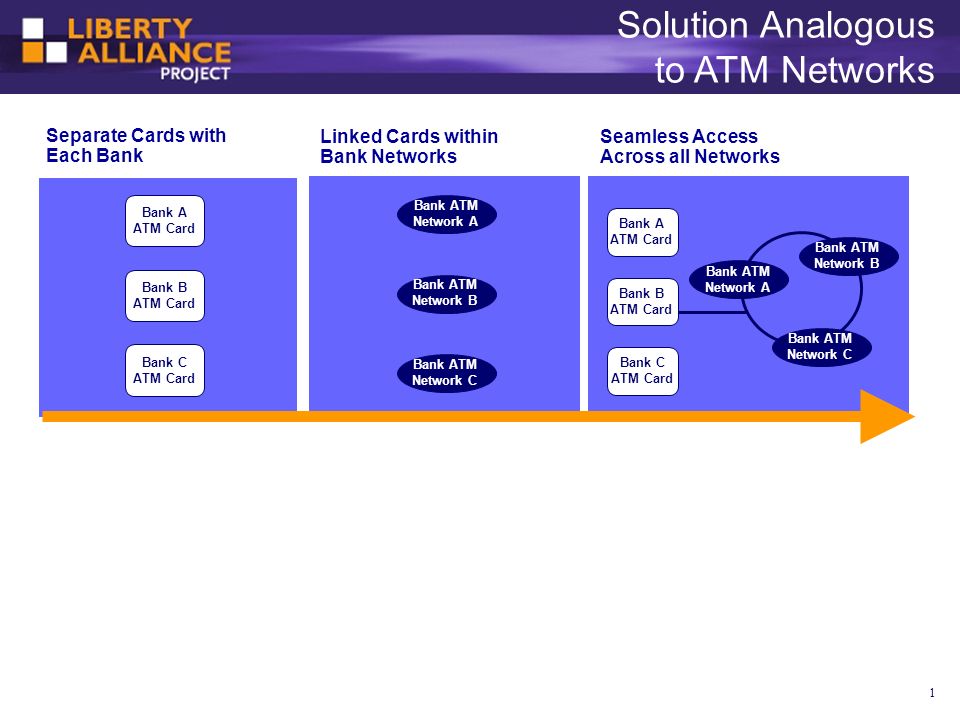 LIBERTY ALLIANCE PROJECT

Solution Analogous to ATM Networks

Separate Cards with Each Bank

Bank A ATM Card

Bank B ATM Card

Bank C ATM Card

Linked Cards within Bank Networks

Bank ATM Network A

Bank ATM Network B

Bank ATM Network C

Seamless Access Across all Networks

Bank A ATM Card

Bank B ATM Card

Bank C ATM Card

Bank ATM Network A

Bank ATM Network B

Bank ATM Network C

1